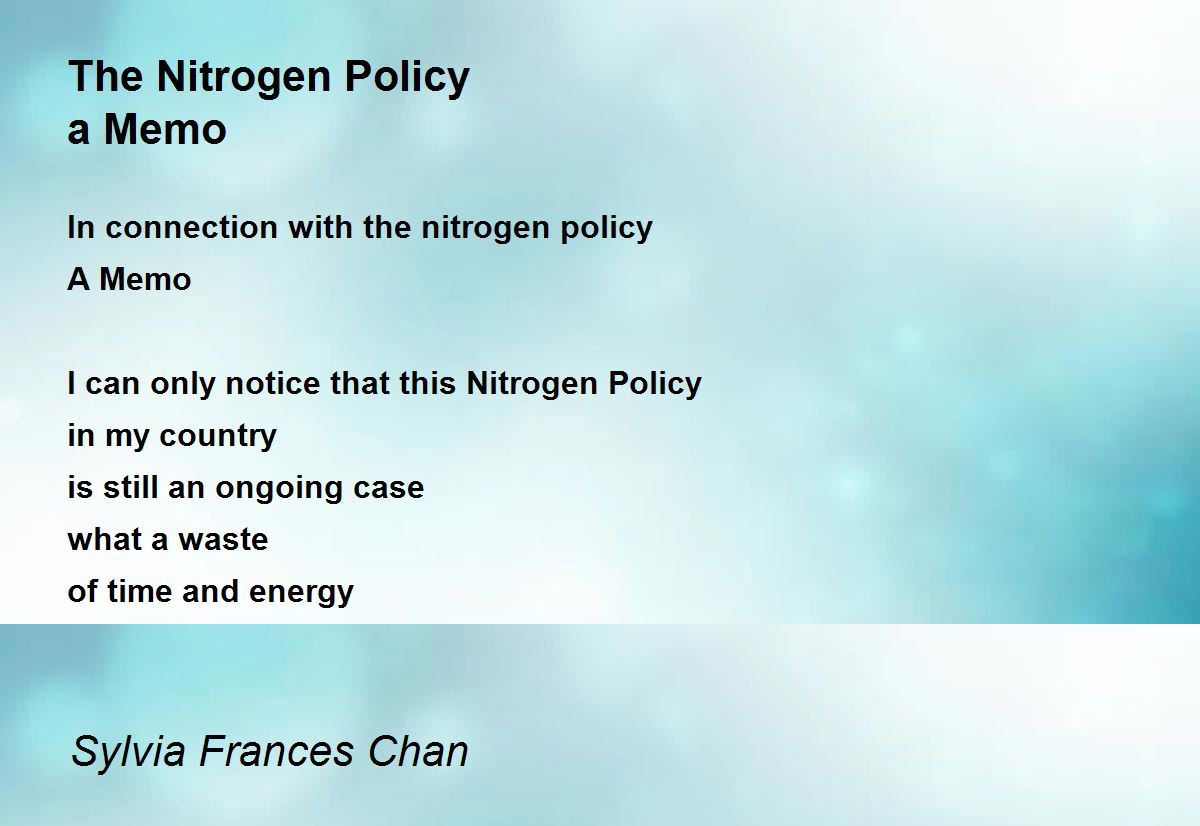 The Nitrogen Policy
a Memo

In connection with the nitrogen policy
A Memo

I can only notice that this Nitrogen Policy
in my country
is still an ongoing case
what a waste
of time and energy

Sylvia Frances Chan